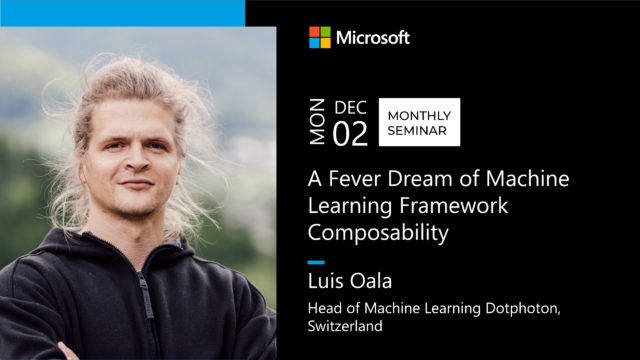 Microsoft

MON DEC 02 MONTHLY SEMINAR

A Fever Dream of Machine Learning Framework Composability

Luis Oala

Head of Machine Learning Dotphoton, Switzerland